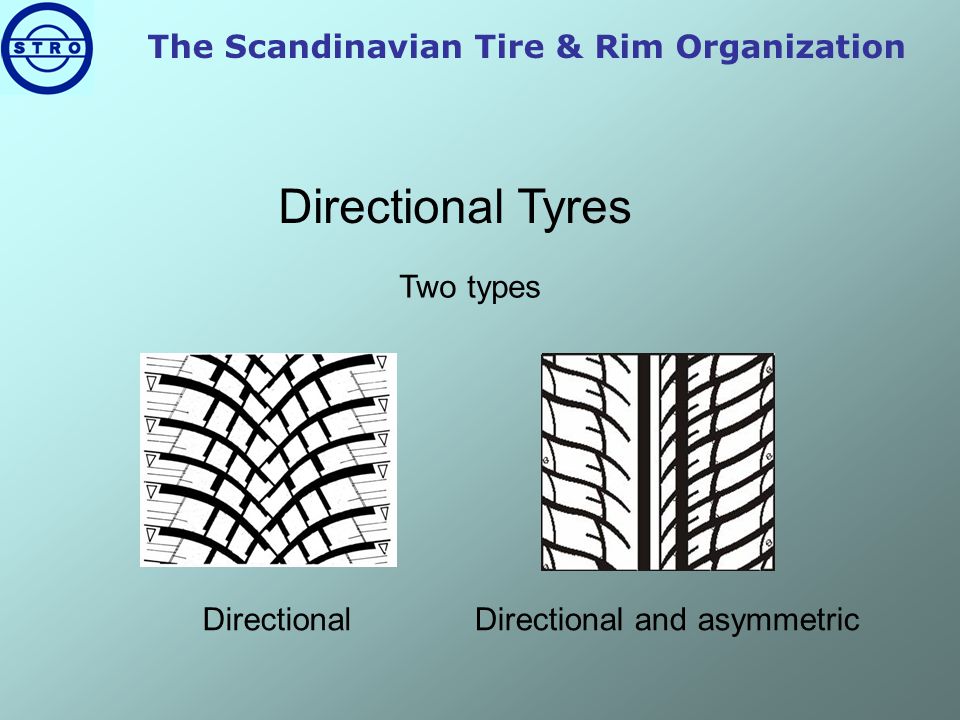 STRO

The Scandinavian Tire & Rim Organization

Directional Tyres

Two types

Directional

Directional and asymmetric